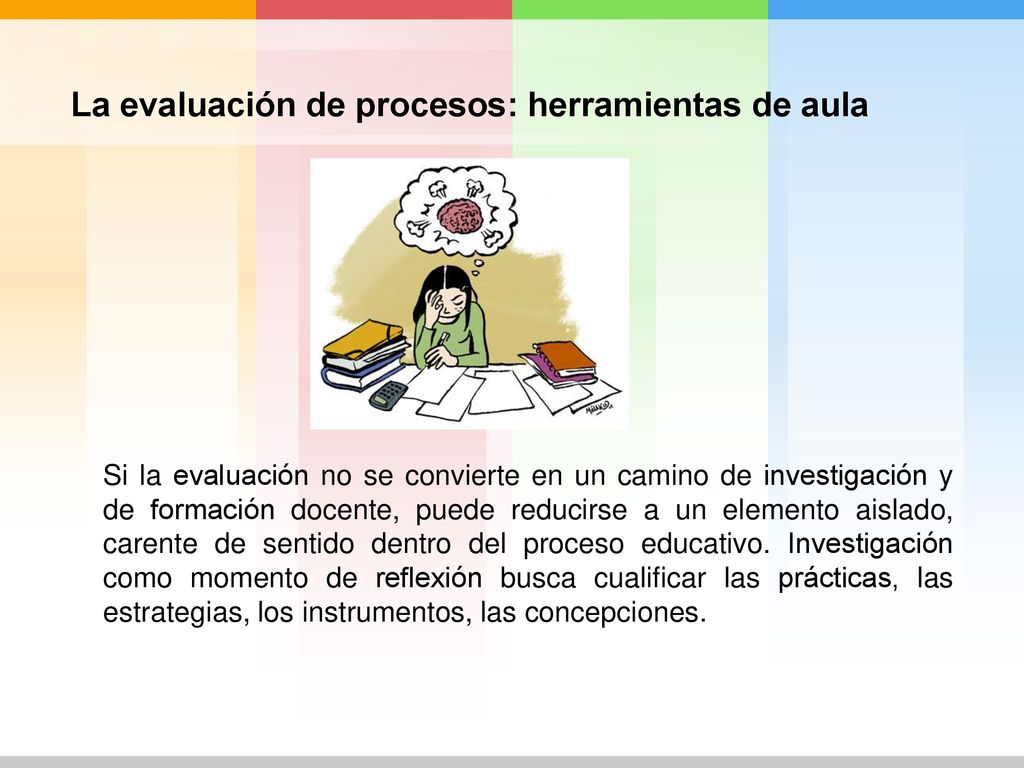 La evaluación de procesos: herramientas de aula

Si la evaluación no se convierte en un camino de investigación y de formación docente, puede reducirse a un elemento aislado, carente de sentido dentro del proceso educativo. Investigación como momento de reflexión busca cualificar las prácticas, las estrategias, los instrumentos, las concepciones.